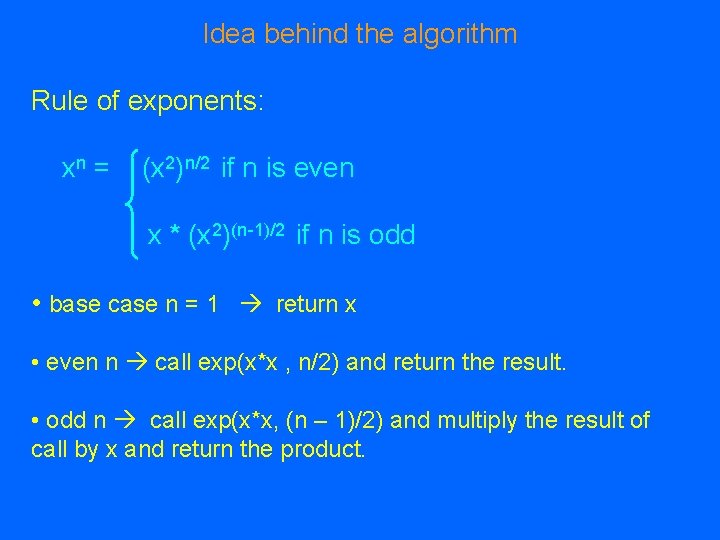 Idea behind the algorithm

Rule of exponents:

$x^n = \begin{cases} (x^2)^{n/2} \text{ if n is even} \\ x * (x^2)^{(n-1)/2} \text{ if n is odd} \end{cases}$

• base case n = 1 → return x

• even n → call exp(x*x , n/2) and return the result.

• odd n → call exp(x*x, (n – 1)/2) and multiply the result of call by x and return the product.